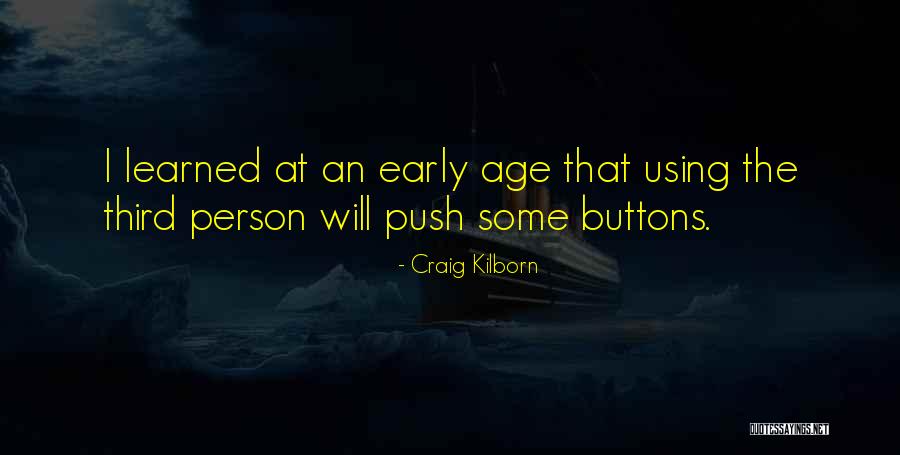 I learned at an early age that using the third person will push some buttons.

- Craig Kilborn

QUOTESSAYINGS.NET